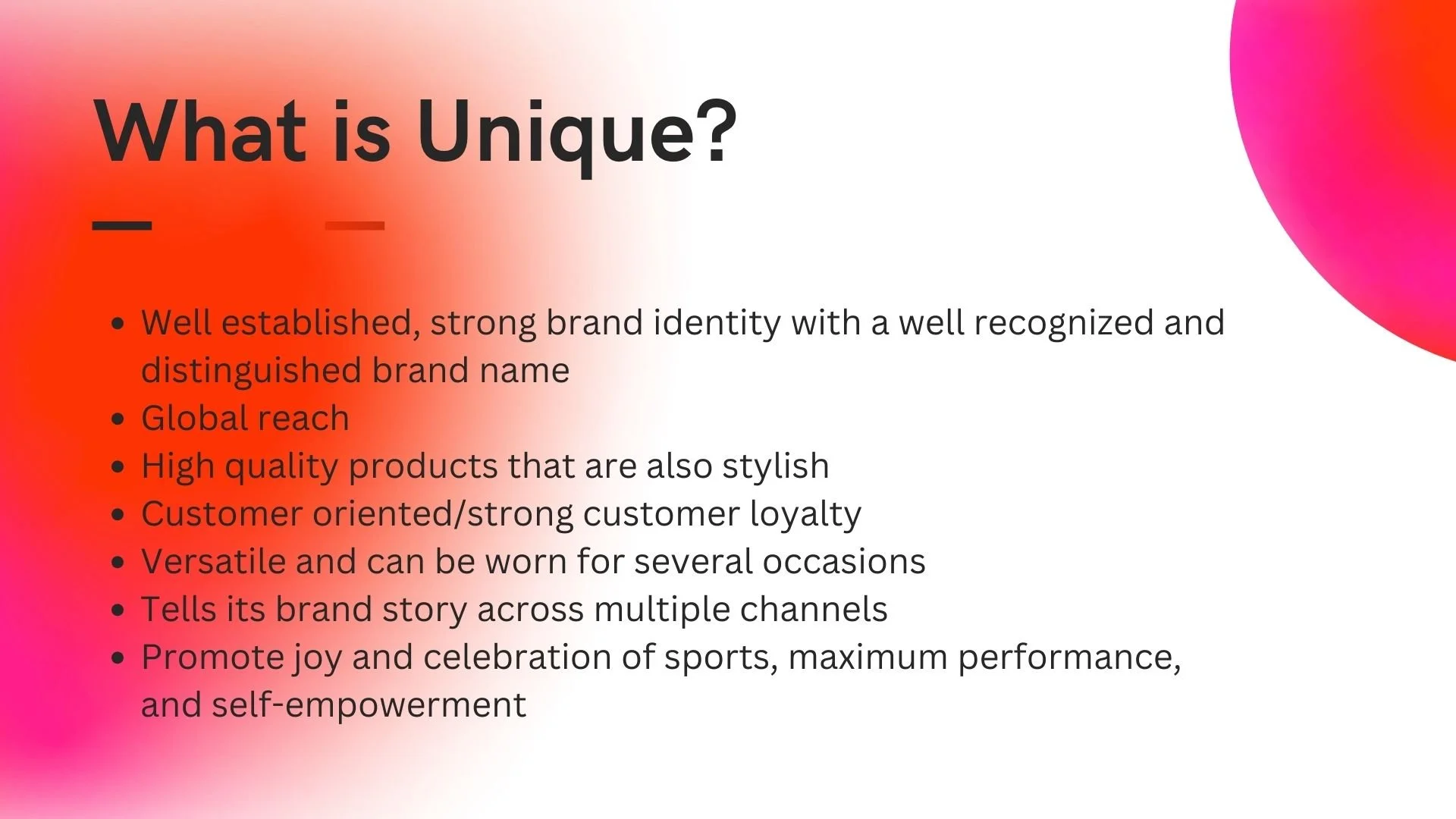 What is Unique?

• Well established, strong brand identity with a well recognized and distinguished brand name
• Global reach
• High quality products that are also stylish
• Customer oriented/strong customer loyalty
• Versatile and can be worn for several occasions
• Tells its brand story across multiple channels
• Promote joy and celebration of sports, maximum performance, and self-empowerment